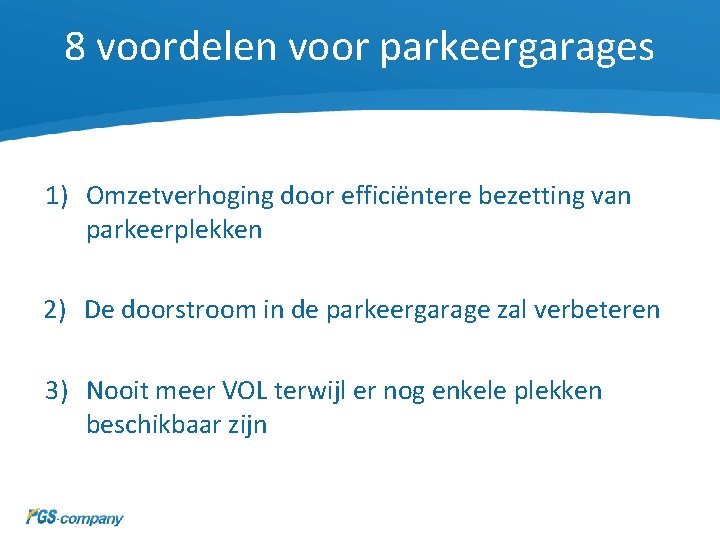 8 voordelen voor parkeergarages

1) Omzetverhoging door efficiëntere bezetting van parkeerplekken

2) De doorstroom in de parkeergarage zal verbeteren

3) Nooit meer VOL terwijl er nog enkele plekken beschikbaar zijn

PGS-company